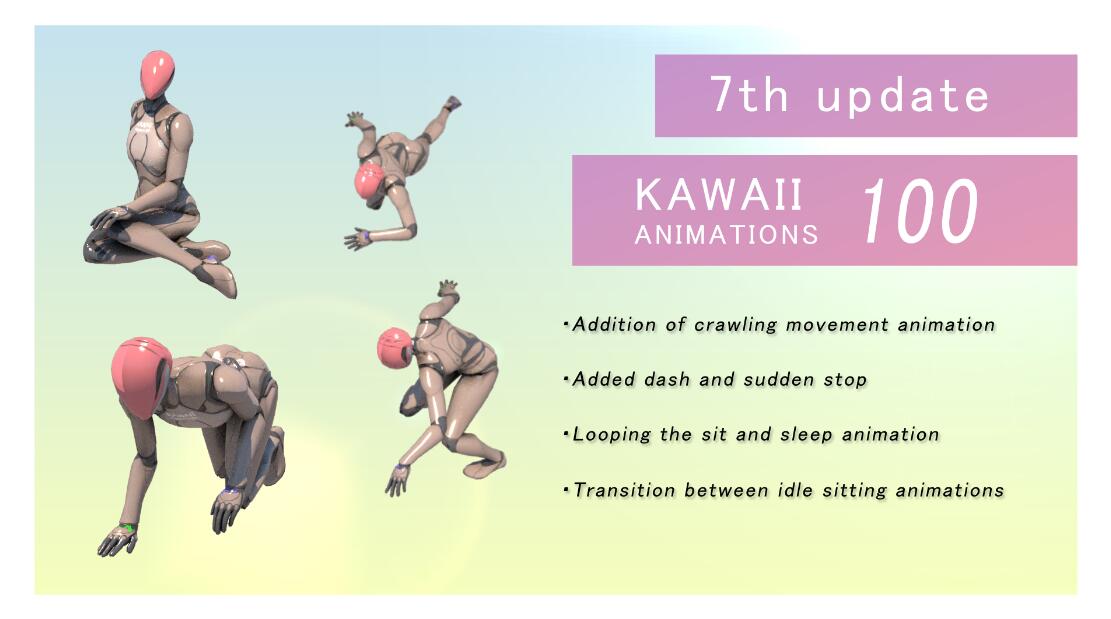 7th update

KAWAII ANIMATIONS 100

・Addition of crawling movement animation

・Added dash and sudden stop

・Looping the sit and sleep animation

・Transition between idle sitting animations